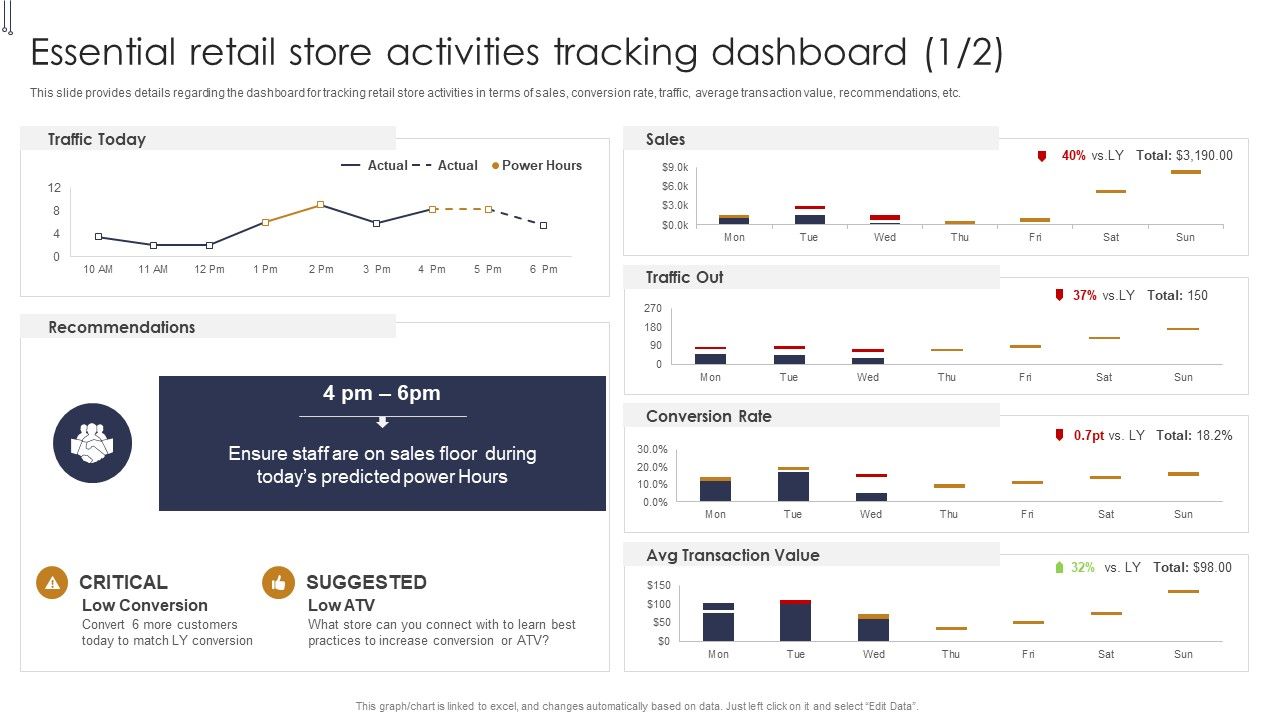 Essential retail store activities tracking dashboard (1/2)

This slide provides details regarding the dashboard for tracking retail store activities in terms of sales, conversion rate, traffic, average transaction value, recommendations, etc.

Traffic Today

Actual Actual Power Hours

12
8
4
0

10 AM 11 AM 12 Pm 1 Pm 2 Pm 3 Pm 4 Pm 5 Pm 6 Pm

Recommendations

4 pm – 6pm

Ensure staff are on sales floor during today's predicted power Hours

CRITICAL
Low Conversion
Convert 6 more customers today to match LY conversion

SUGGESTED
Low ATV
What store can you connect with to learn best practices to increase conversion or ATV?

Sales

40% vs.LY Total: $3,190.00

$9.0k
$6.0k
$3.0k
$0.0k

Mon Tue Wed Thu Fri Sat Sun

Traffic Out

37% vs.LY Total: 150

270
180
90
0

Mon Tue Wed Thu Fri Sat Sun

Conversion Rate

0.7pt vs. LY Total: 18.2%

30.0%
20.0%
10.0%
0.0%

Mon Tue Wed Thu Fri Sat Sun

Avg Transaction Value

32% vs. LY Total: $98.00

$150
$100
$50
$0

Mon Tue Wed Thu Fri Sat Sun

This graph/chart is linked to excel, and changes automatically based on data. Just left click on it and select "Edit Data".